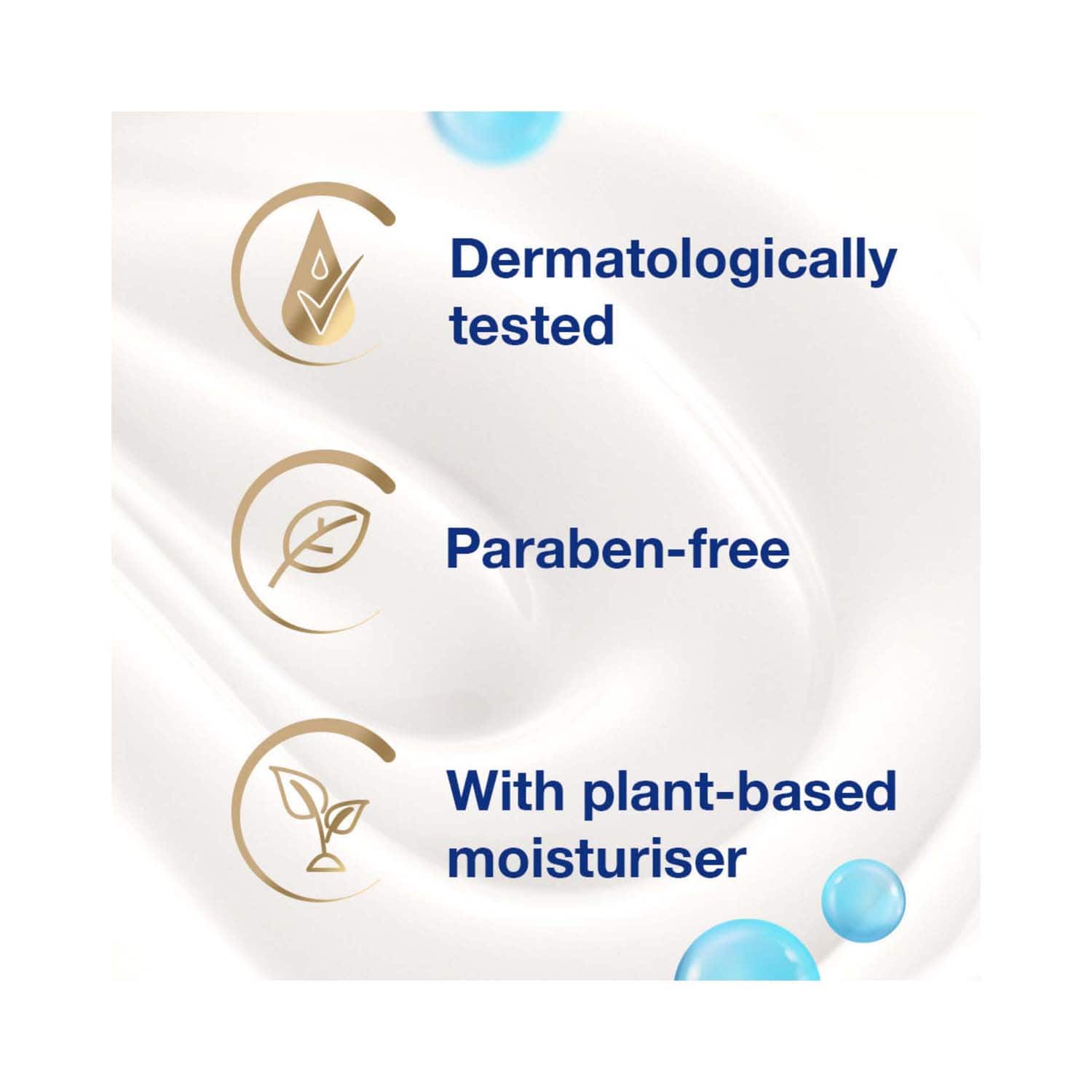 Dermatologically tested

Paraben-free

With plant-based moisturiser